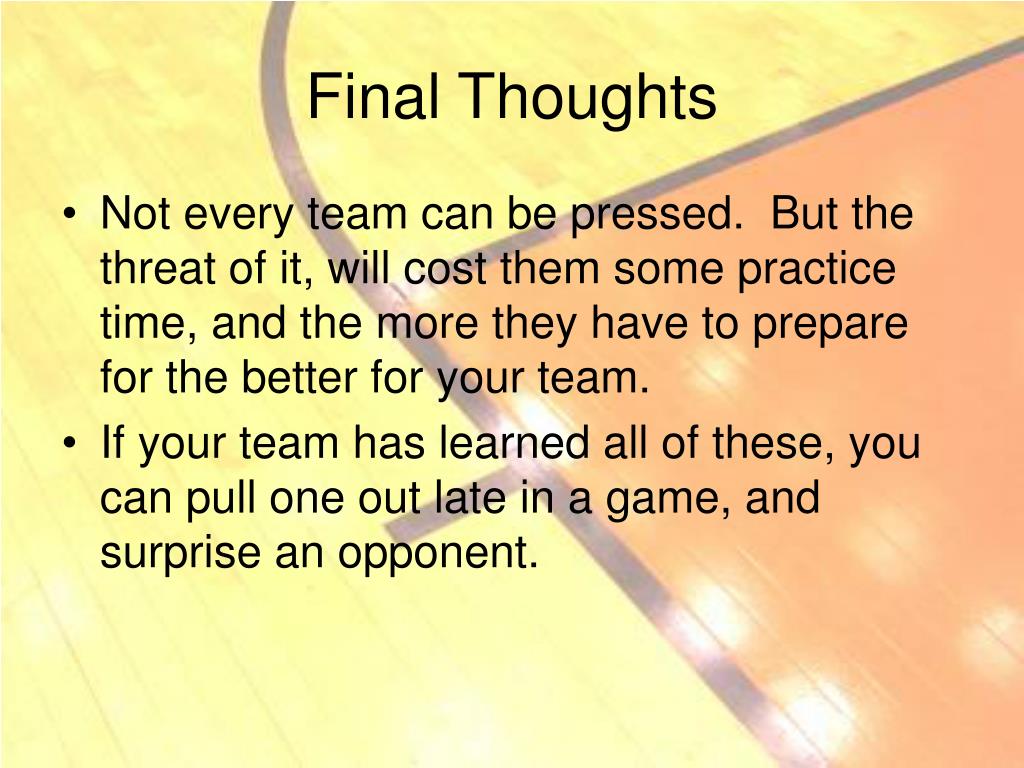 Final Thoughts

• Not every team can be pressed.  But the threat of it, will cost them some practice time, and the more they have to prepare for the better for your team.
• If your team has learned all of these, you can pull one out late in a game, and surprise an opponent.